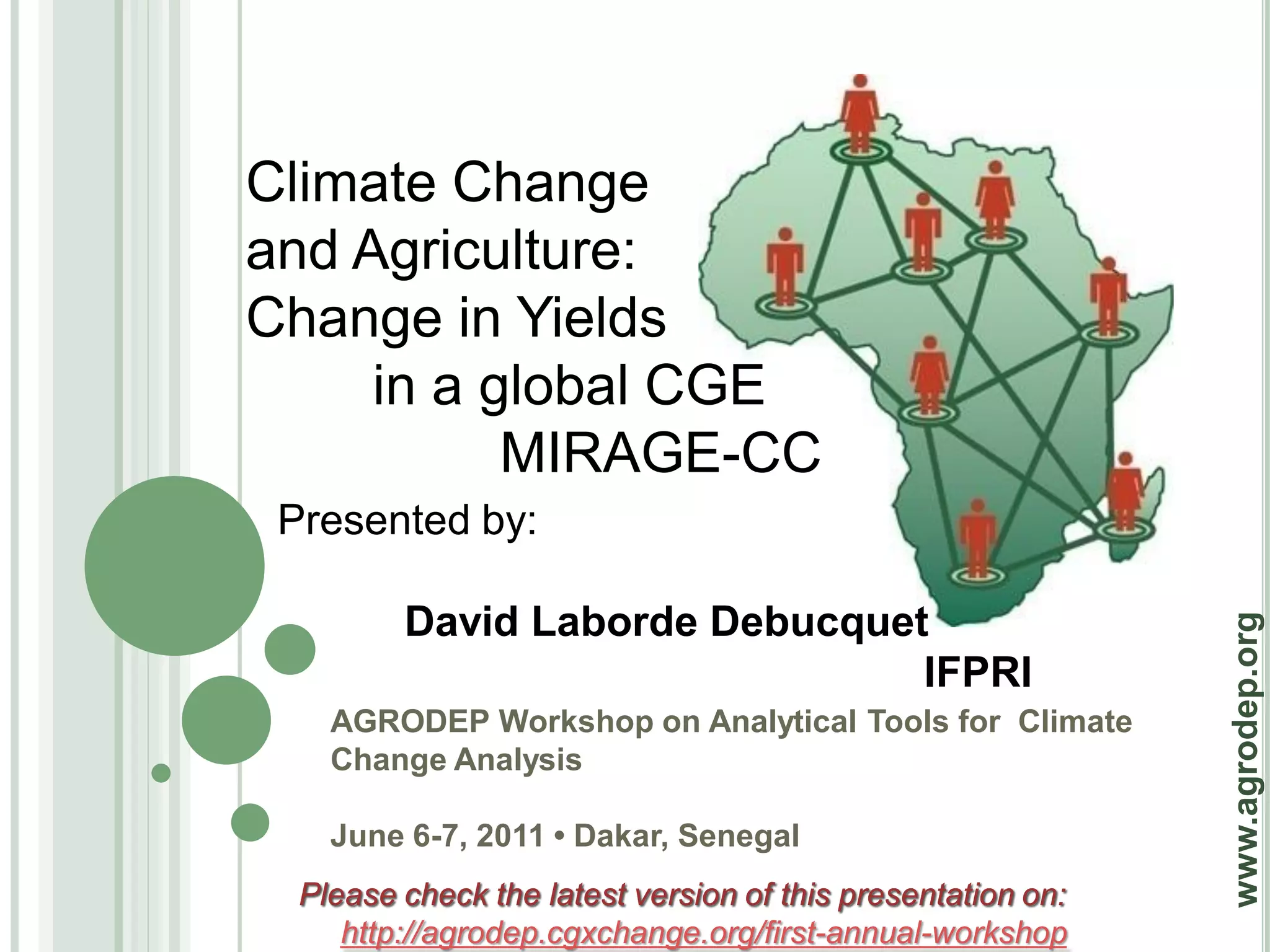 Climate Change and Agriculture: Change in Yields in a global CGE MIRAGE-CC

Presented by:

David Laborde Debucquet
IFPRI

AGRODEP Workshop on Analytical Tools for Climate Change Analysis

June 6-7, 2011 • Dakar, Senegal

Please check the latest version of this presentation on:
http://agrodep.cgxchange.org/first-annual-workshop

www.agrodep.org